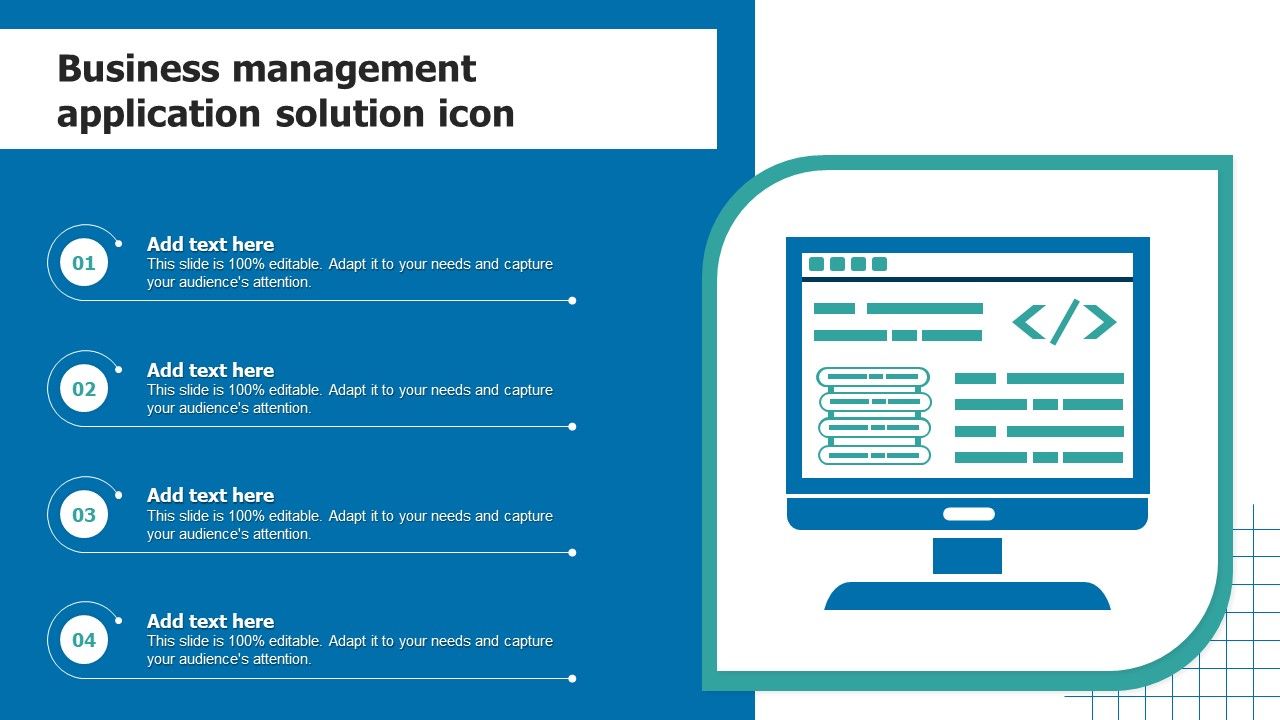 Business management application solution icon

01
Add text here
This slide is 100% editable. Adapt it to your needs and capture your audience's attention.

02
Add text here
This slide is 100% editable. Adapt it to your needs and capture your audience's attention.

03
Add text here
This slide is 100% editable. Adapt it to your needs and capture your audience's attention.

04
Add text here
This slide is 100% editable. Adapt it to your needs and capture your audience's attention.

</>